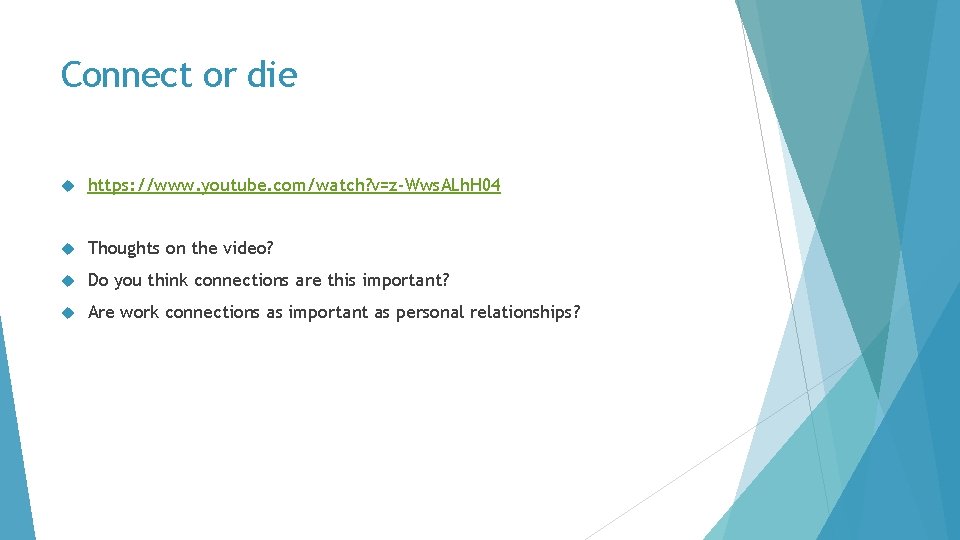 Connect or die

https://www.youtube.com/watch?v=z-WwsALhH04

Thoughts on the video?

Do you think connections are this important?

Are work connections as important as personal relationships?